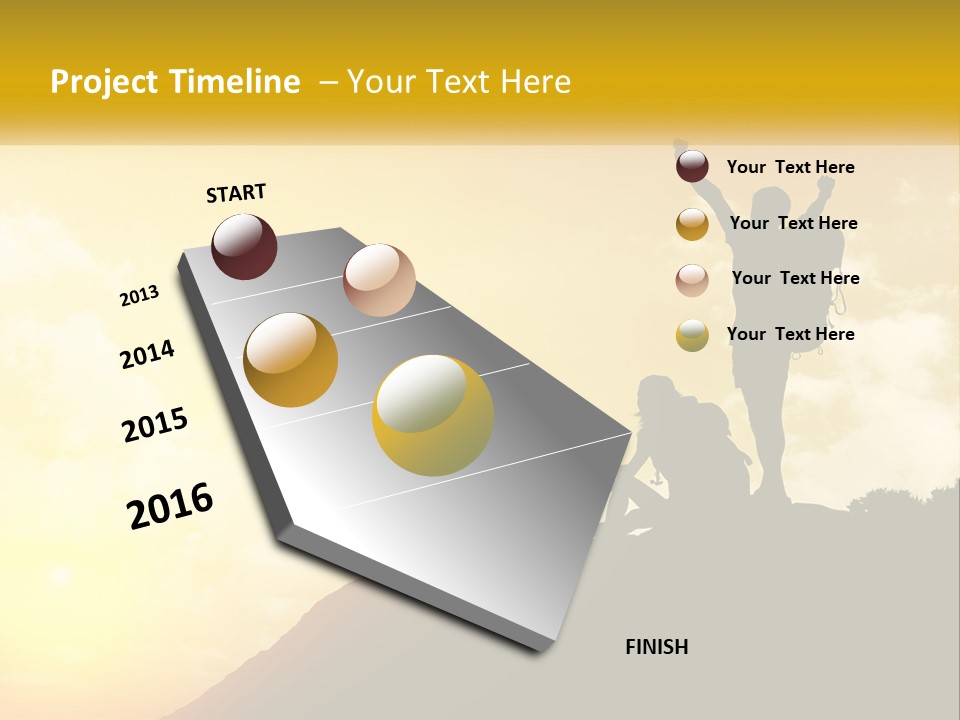 Project Timeline – Your Text Here

START

2013

2014

2015

2016

FINISH

Your Text Here

Your Text Here

Your Text Here

Your Text Here